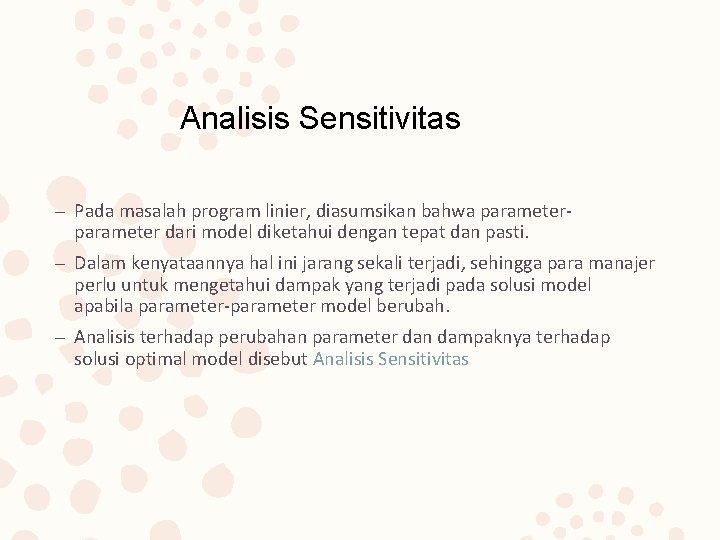 Analisis Sensitivitas

– Pada masalah program linier, diasumsikan bahwa parameter-parameter dari model diketahui dengan tepat dan pasti.

– Dalam kenyataannya hal ini jarang sekali terjadi, sehingga para manajer perlu untuk mengetahui dampak yang terjadi pada solusi model apabila parameter-parameter model berubah.

– Analisis terhadap perubahan parameter dan dampaknya terhadap solusi optimal model disebut Analisis Sensitivitas